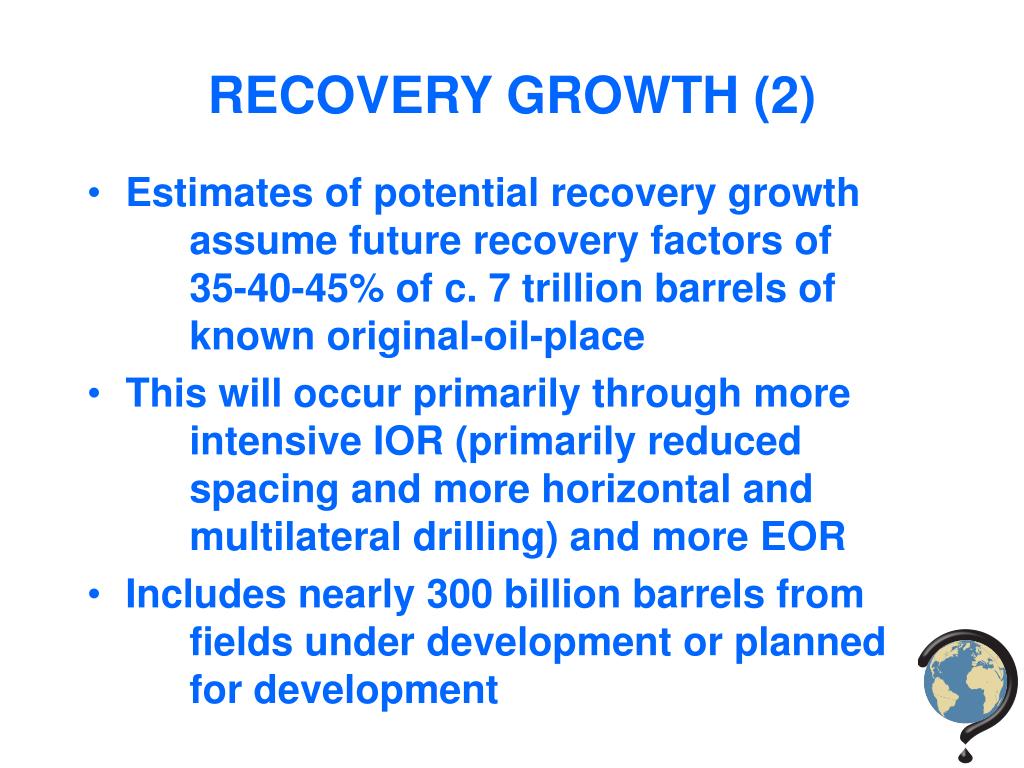 RECOVERY GROWTH (2)

• Estimates of potential recovery growth assume future recovery factors of 35-40-45% of c. 7 trillion barrels of known original-oil-place

• This will occur primarily through more intensive IOR (primarily reduced spacing and more horizontal and multilateral drilling) and more EOR

• Includes nearly 300 billion barrels from fields under development or planned for development